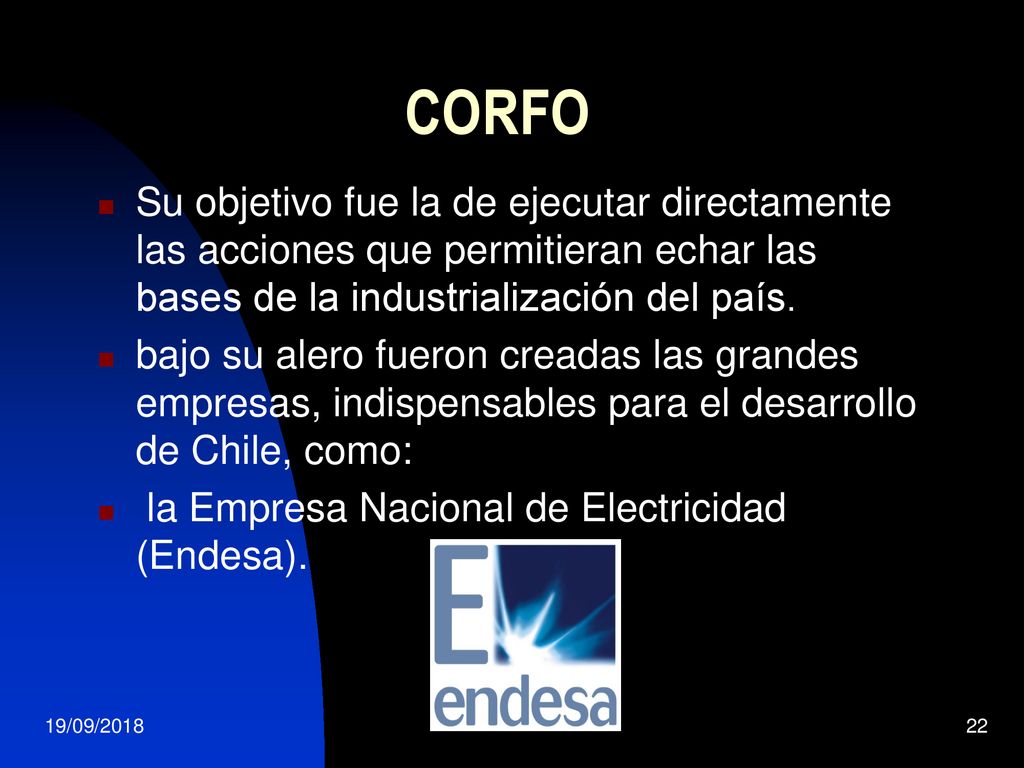 CORFO

Su objetivo fue la de ejecutar directamente las acciones que permitieran echar las bases de la industrialización del país.

bajo su alero fueron creadas las grandes empresas, indispensables para el desarrollo de Chile, como:

la Empresa Nacional de Electricidad (Endesa).

E endesa

19/09/2018

22